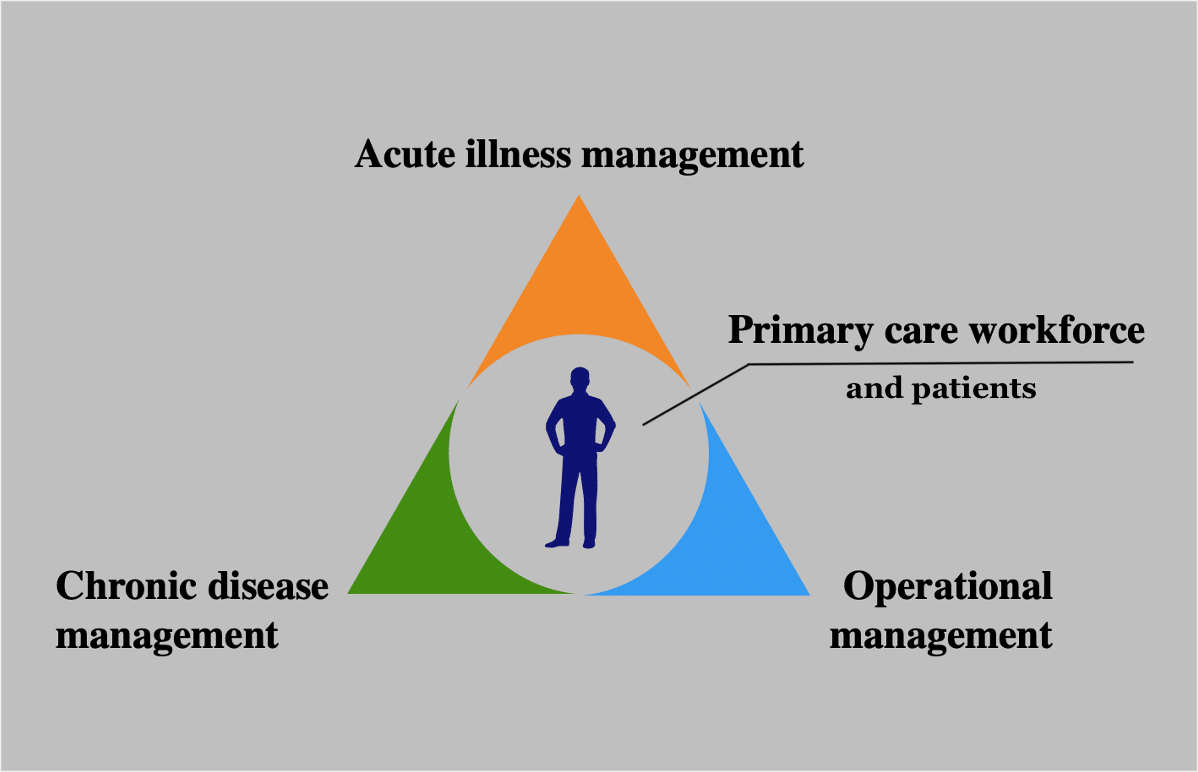 Acute illness management

Primary care workforce
and patients

Chronic disease management

Operational management